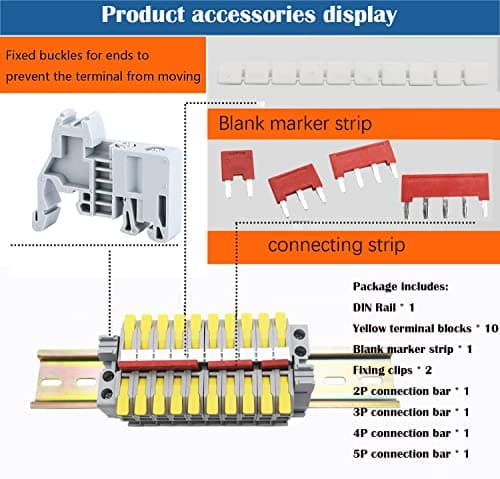 Product accessories display

Fixed buckles for ends to prevent the terminal from moving

Blank marker strip

connecting strip

Package includes:
DIN Rail * 1
Yellow terminal blocks * 10
Blank marker strip * 1
Fixing clips * 2
2P connection bar * 1
3P connection bar * 1
4P connection bar * 1
5P connection bar * 1